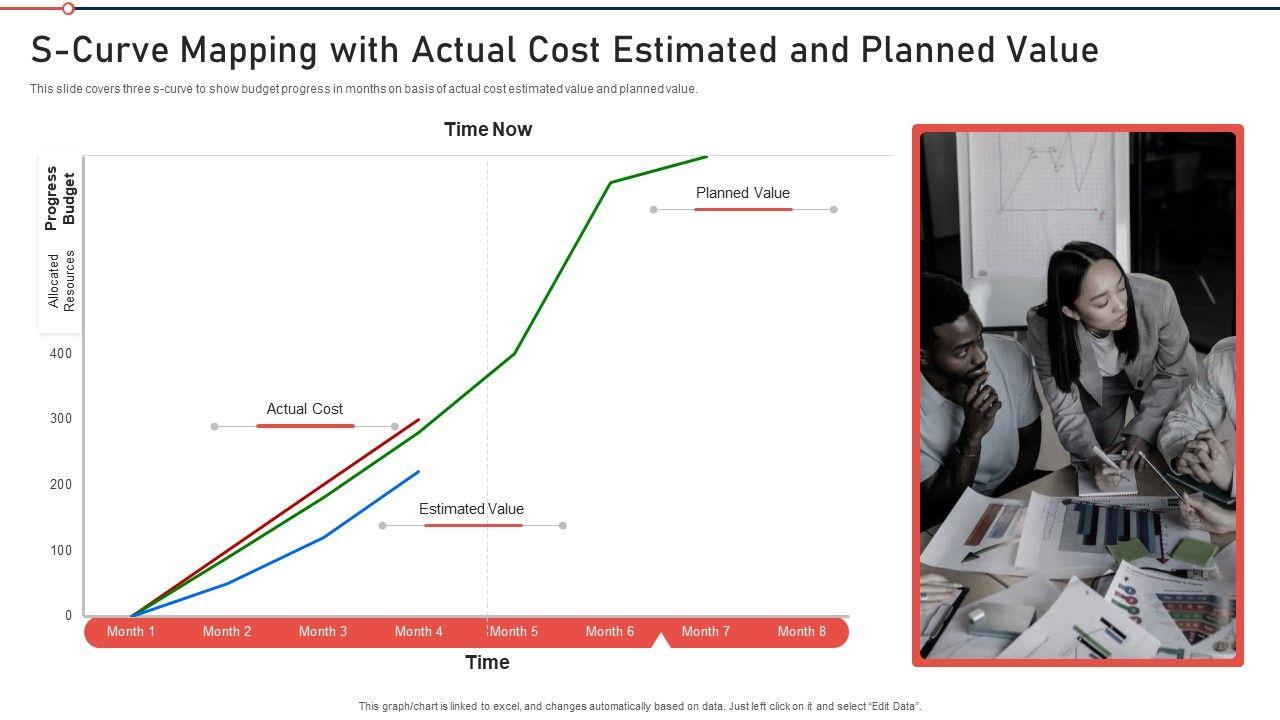 S-Curve Mapping with Actual Cost Estimated and Planned Value

This slide covers three s-curve to show budget progress in months on basis of actual cost estimated value and planned value.

Time Now

Progress Budget

Allocated Resources

400
300
200
100
0

Planned Value

Actual Cost

Estimated Value

Month 1
Month 2
Month 3
Month 4
Month 5
Month 6
Month 7
Month 8

Time

This graph/chart is linked to excel, and changes automatically based on data. Just left click on it and select "Edit Data".